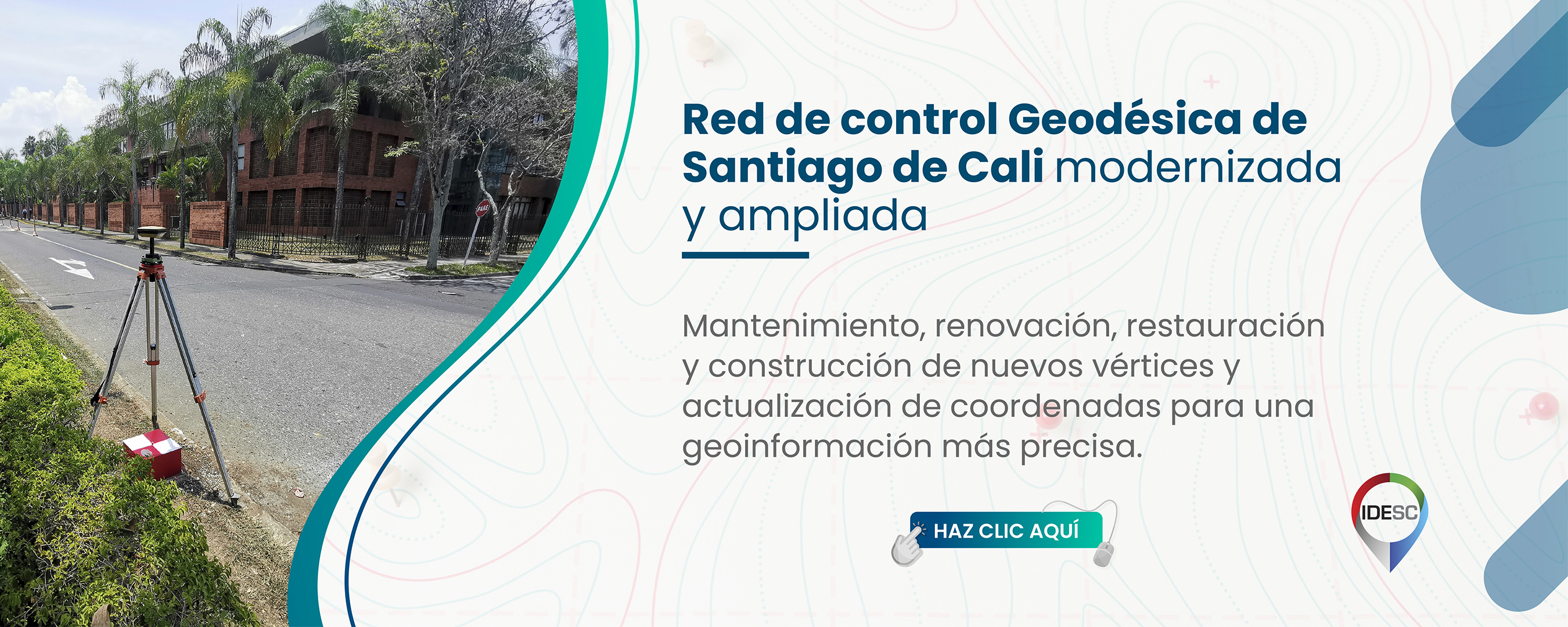 Red de control Geodésica de Santiago de Cali modernizada y ampliada

Mantenimiento, renovación, restauración y construcción de nuevos vértices y actualización de coordenadas para una geoinformación más precisa.

HAZ CLIC AQUÍ

IDESC

PARE